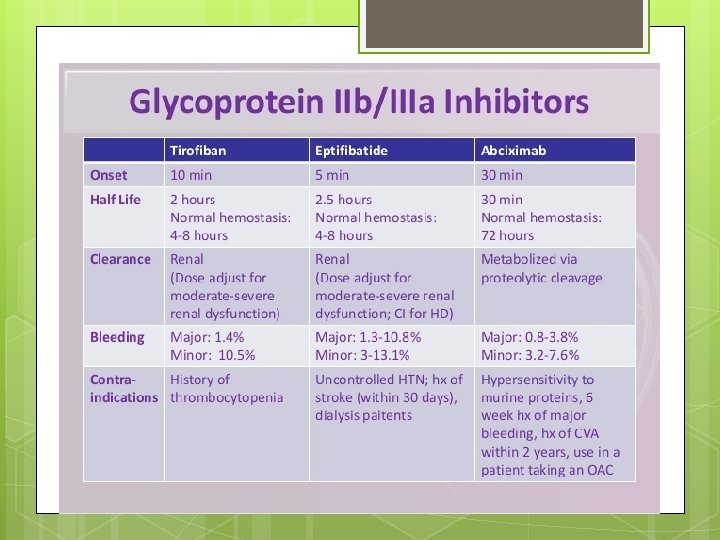 Glycoprotein IIb/IIIa Inhibitors

| | Tirofiban | Eptifibatide | Abciximab |
|---|---|---|---|
| Onset | 10 min | 5 min | 30 min |
| Half Life | 2 hours Normal hemostasis: 4-8 hours | 2.5 hours Normal hemostasis: 4-8 hours | 30 min Normal hemostasis: 72 hours |
| Clearance | Renal (Dose adjust for moderate-severe renal dysfunction) | Renal (Dose adjust for moderate-severe renal dysfunction; CI for HD) | Metabolized via proteolytic cleavage |
| Bleeding | Major: 1.4% Minor: 10.5% | Major: 1.3-10.8% Minor: 3-13.1% | Major: 0.8-3.8% Minor: 3.2-7.6% |
| Contra-indications | History of thrombocytopenia | Uncontrolled HTN; hx of stroke (within 30 days), dialysis paitents | Hypersensitivity to murine proteins, 6 week hx of major bleeding, hx of CVA within 2 years, use in a patient taking an OAC |